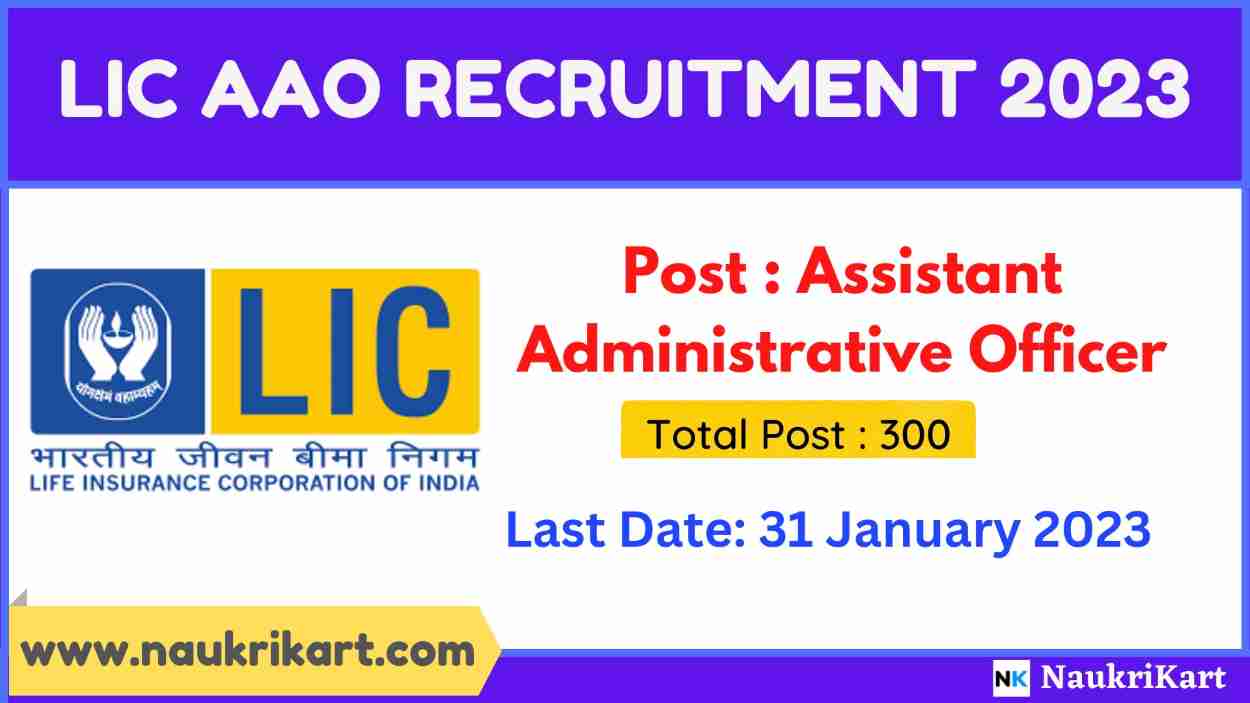 LIC AAO RECRUITMENT 2023

योगक्षेमं वहाम्यहम्

LIC

भारतीय जीवन बीमा निगम
LIFE INSURANCE CORPORATION OF INDIA

Post : Assistant Administrative Officer

Total Post : 300

Last Date: 31 January 2023

www.naukrikart.com

NK NaukriKart